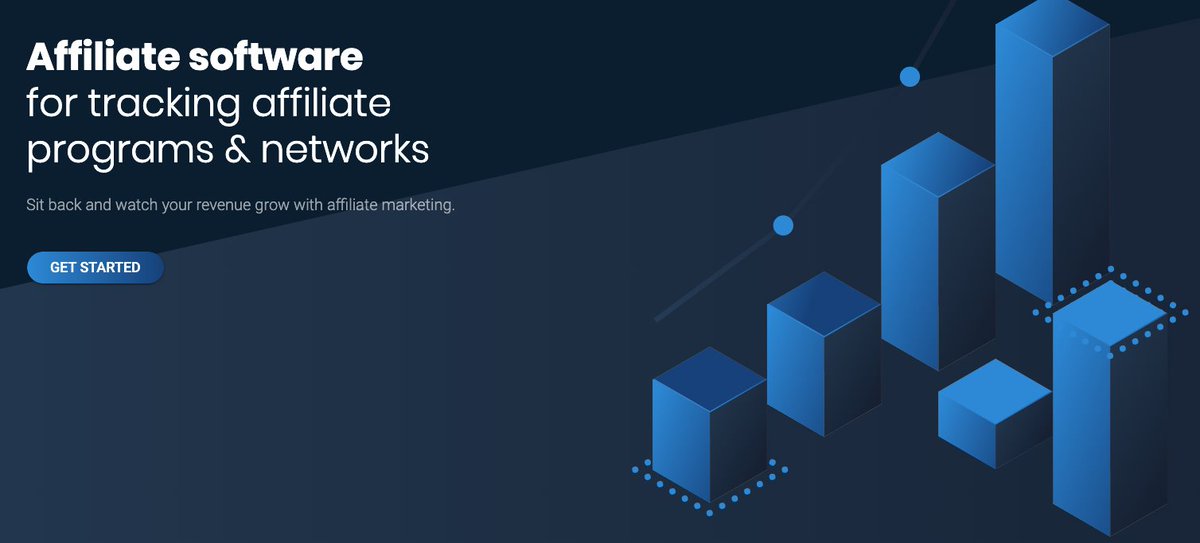 Affiliate software
for tracking affiliate programs & networks

Sit back and watch your revenue grow with affiliate marketing.

GET STARTED